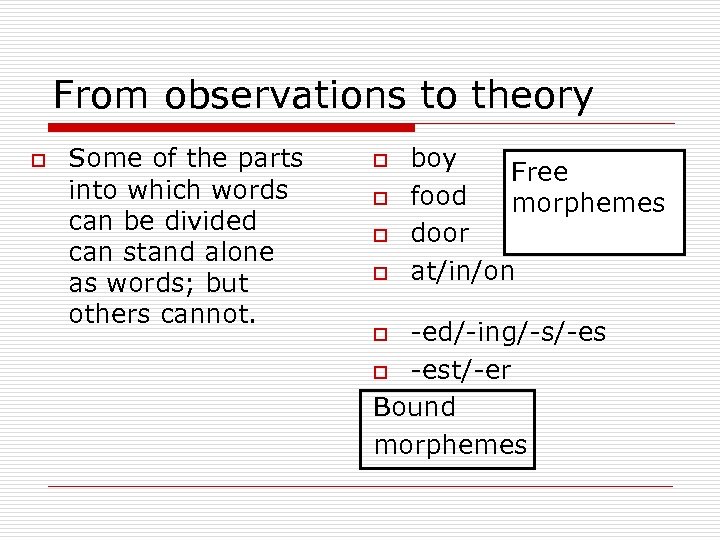 From observations to theory

Some of the parts into which words can be divided can stand alone as words; but others cannot.

boy
food
door
at/in/on

Free morphemes

-ed/-ing/-s/-es
-est/-er

Bound morphemes